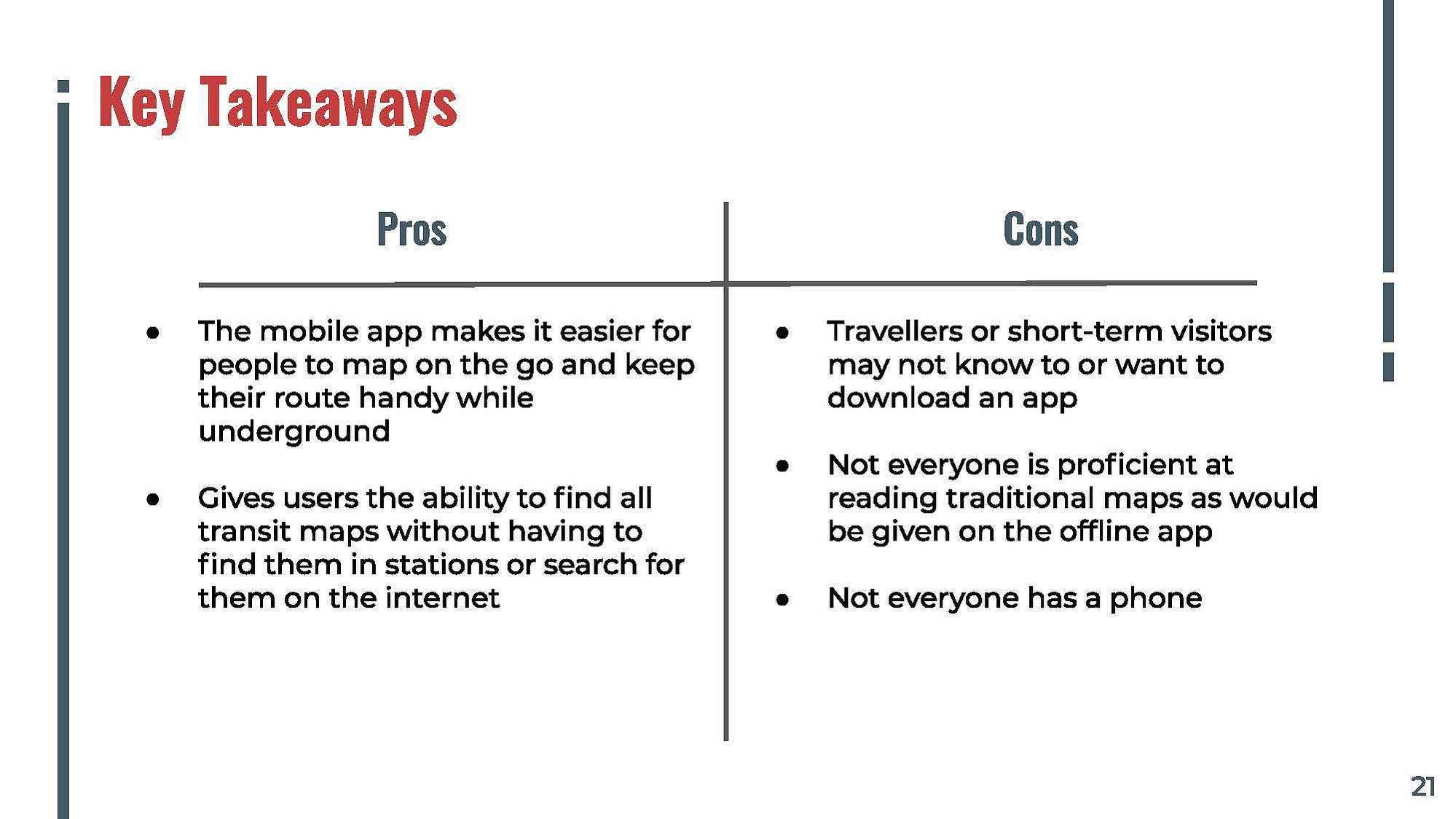 Key Takeaways

Pros

- The mobile app makes it easier for people to map on the go and keep their route handy while underground

- Gives users the ability to find all transit maps without having to find them in stations or search for them on the internet

Cons

- Travellers or short-term visitors may not know to or want to download an app

- Not everyone is proficient at reading traditional maps as would be given on the offline app

- Not everyone has a phone

21